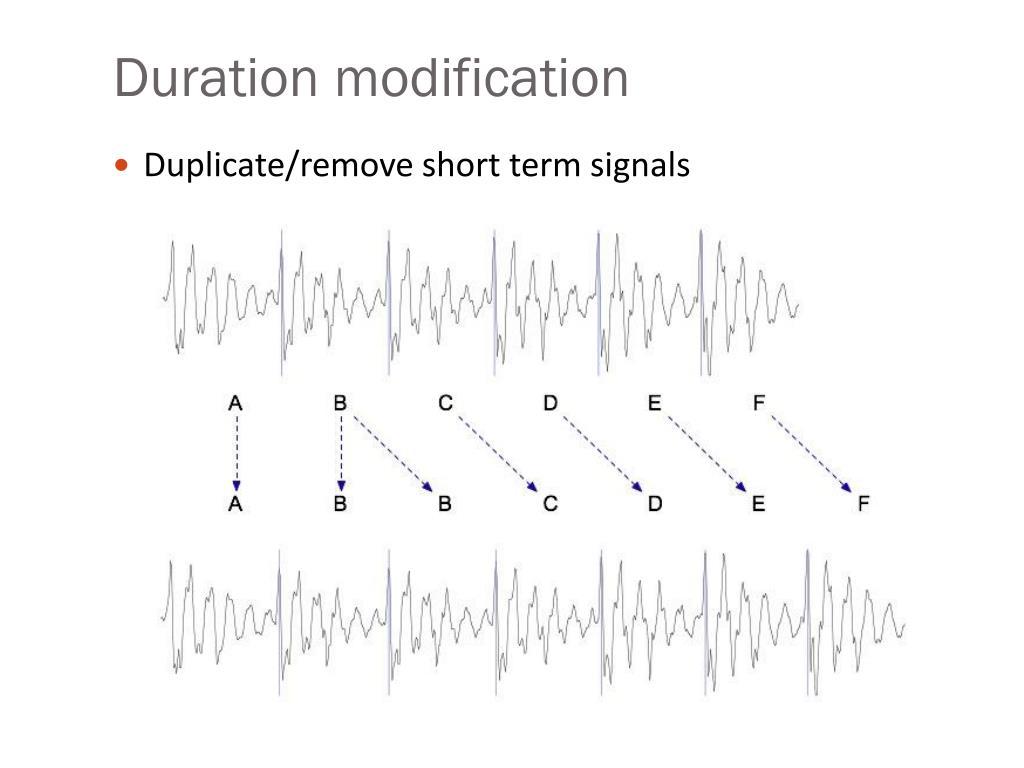 Duration modification

• Duplicate/remove short term signals

A B C D E F

A B B C D E F